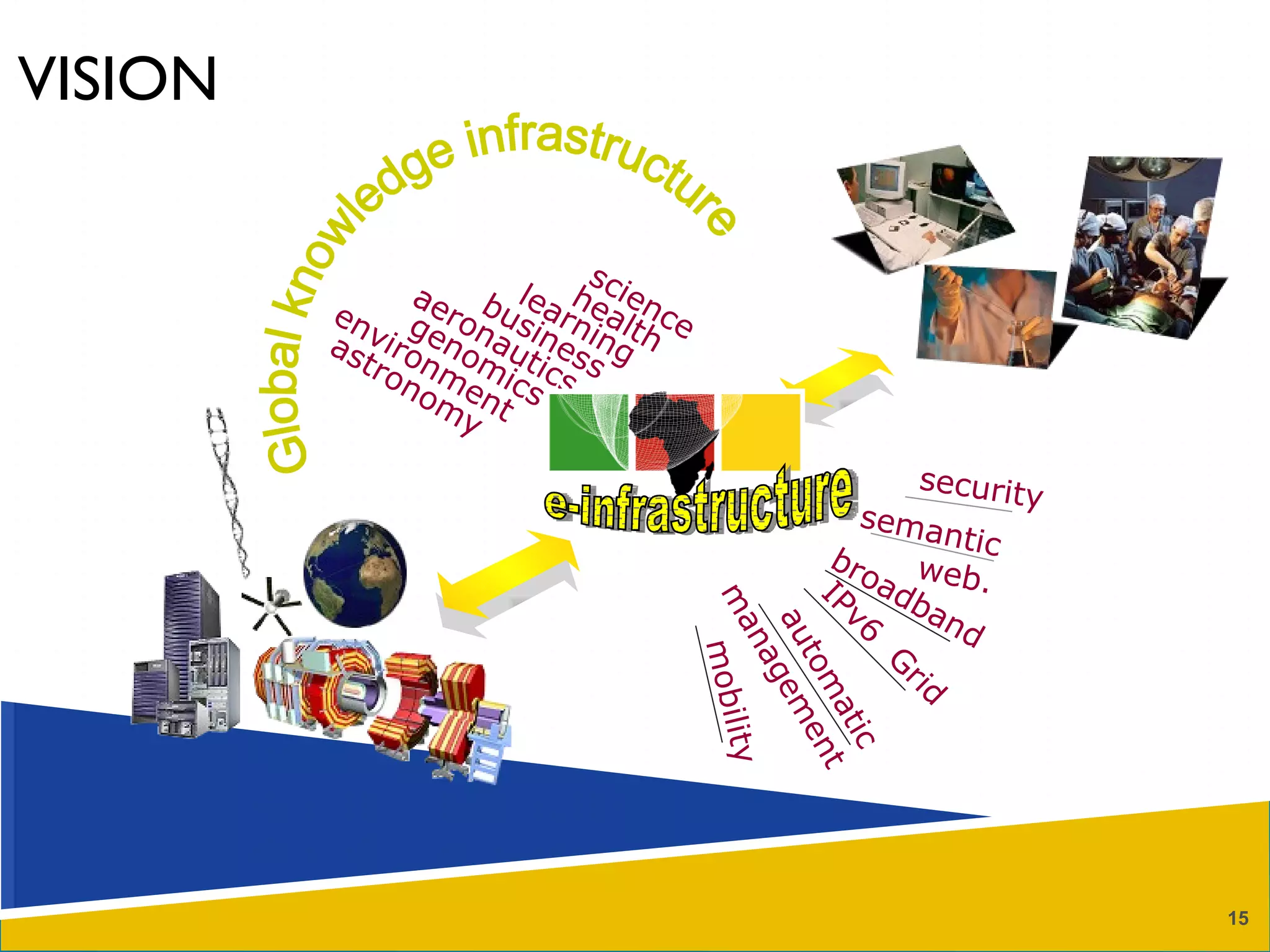 VISION

Global knowledge infrastructure

science
health
learning
business
aeronautics
genomics
environment
astronomy

e-infrastructure

security
semantic web.
broadband
IPv6 Grid
automatic management
mobility

15